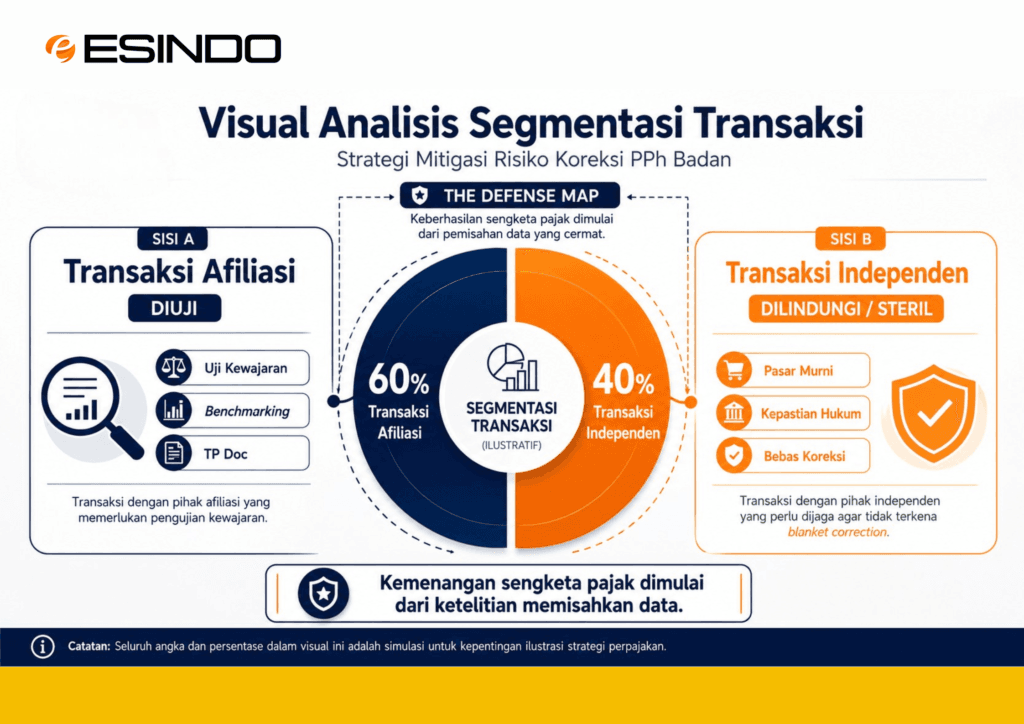 ESINDO

Visual Analisis Segmentasi Transaksi

Strategi Mitigasi Risiko Koreksi PPh Badan

THE DEFENSE MAP

Keberhasilan sengketa pajak dimulai dari pemisahan data yang cermat.

SISI A

Transaksi Afiliasi

DIUJI

Uji Kewajaran

Benchmarking

TP Doc

Transaksi dengan pihak afiliasi yang memerlukan pengujian kewajaran.

60% Transaksi Afiliasi

SEGMENTASI TRANSAKSI (ILUSTRATIF)

40% Transaksi Independen

SISI B

Transaksi Independen

DILINDUNGI / STERIL

Pasar Murni

Kepastian Hukum

Bebas Koreksi

Transaksi dengan pihak independen yang perlu dijaga agar tidak terkena blanket correction.

Kemenangan sengketa pajak dimulai dari ketelitian memisahkan data.

Catatan: Seluruh angka dan persentase dalam visual ini adalah simulasi untuk kepentingan ilustrasi strategi perpajakan.